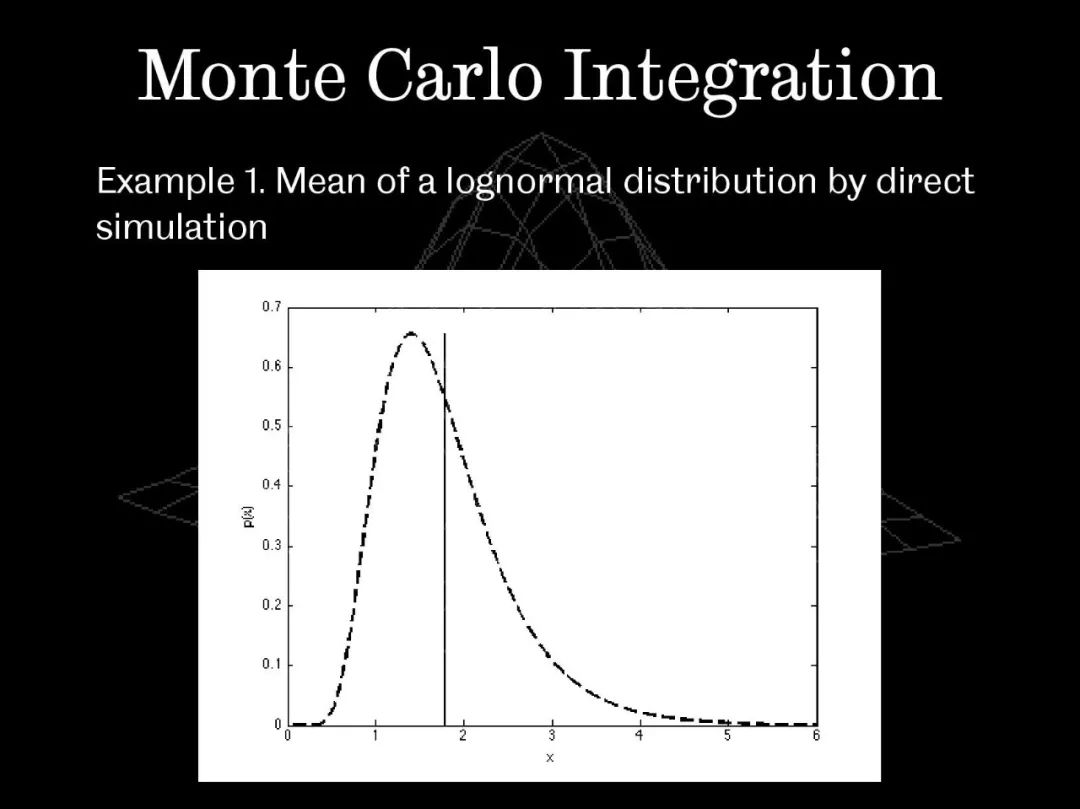 Monte Carlo Integration

Example 1. Mean of a lognormal distribution by direct simulation

0.7
0.6
0.5
0.4
0.3
0.2
0.1
0
p(x)
0
1
2
3
4
5
6
x